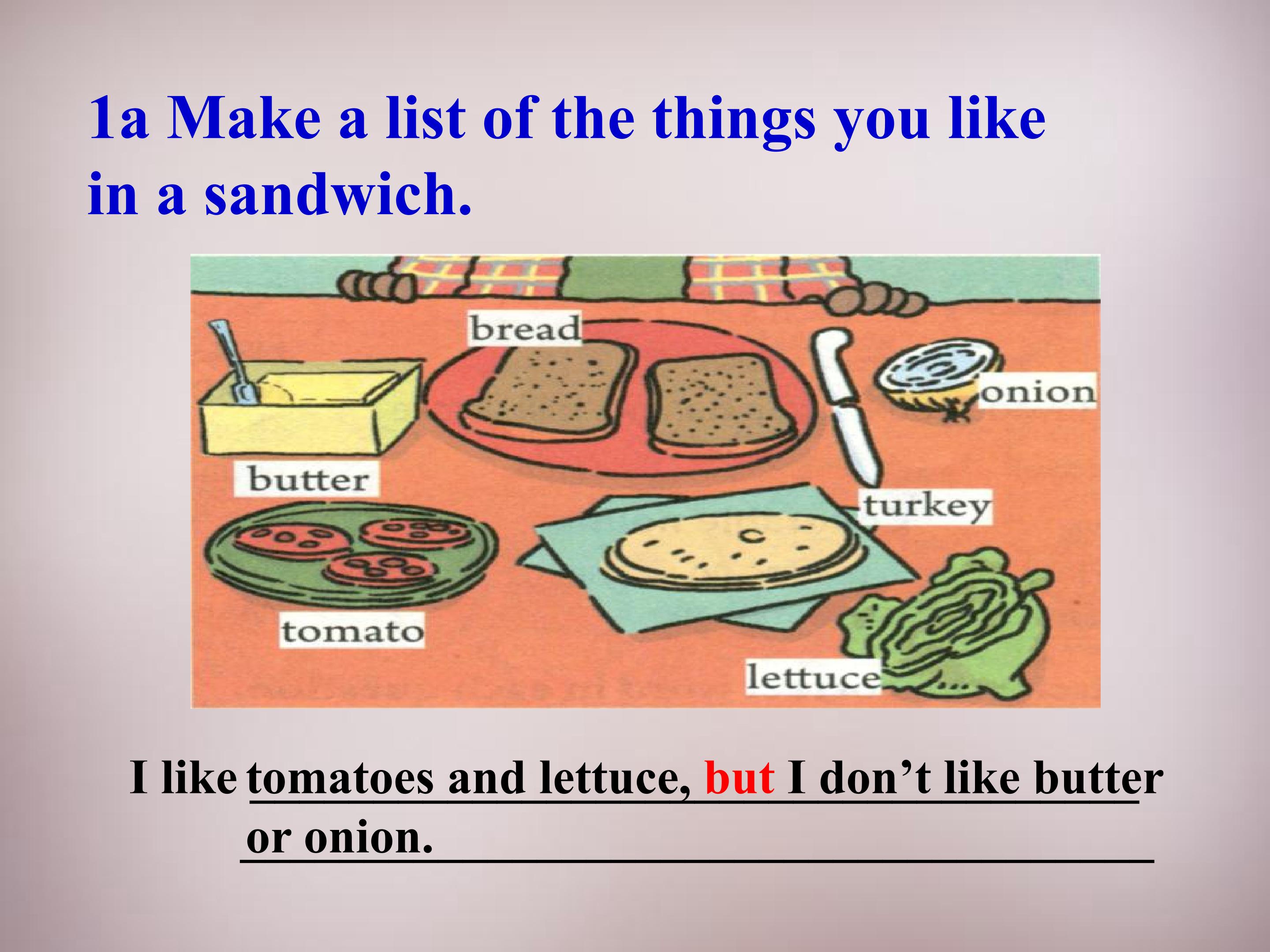 1a Make a list of the things you like in a sandwich.

bread

onion

butter

turkey

tomato

lettuce

I like tomatoes and lettuce, but I don't like butter or onion.